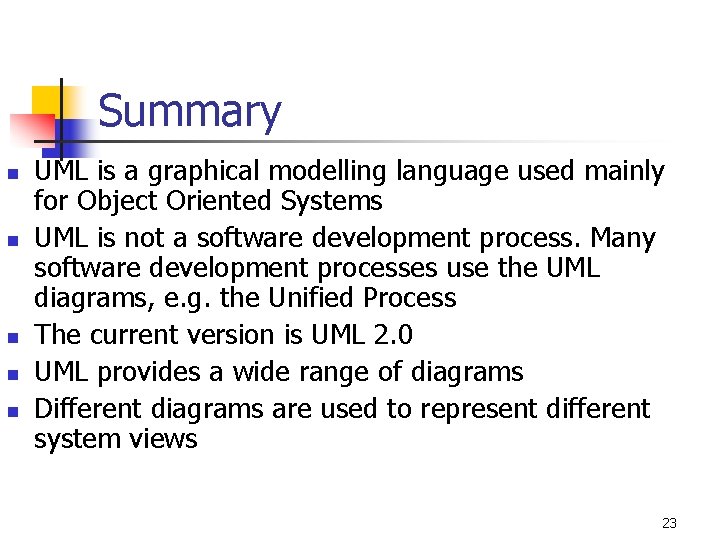 Summary

- UML is a graphical modelling language used mainly for Object Oriented Systems
- UML is not a software development process. Many software development processes use the UML diagrams, e.g. the Unified Process
- The current version is UML 2.0
- UML provides a wide range of diagrams
- Different diagrams are used to represent different system views

23